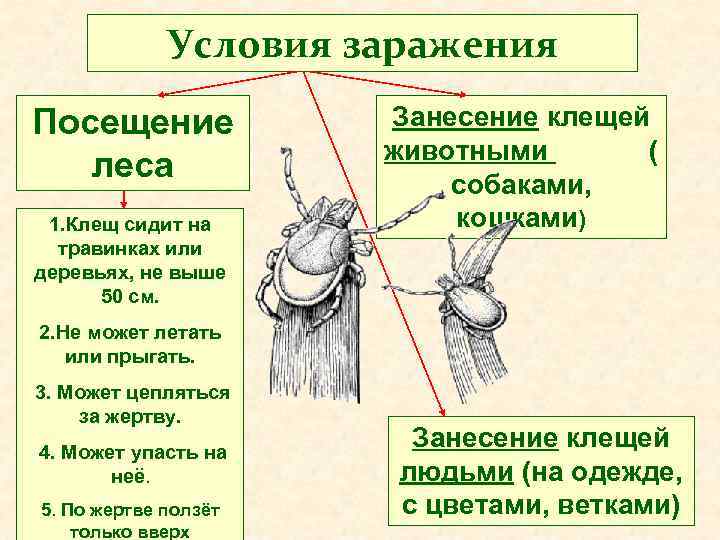 Условия заражения

Посещение леса

1.Клещ сидит на травинках или деревьях, не выше 50 см.

2.Не может летать или прыгать.

3. Может цепляться за жертву.

4. Может упасть на неё.

5. По жертве ползёт только вверх

Занесение клещей животными ( собаками, кошками)

Занесение клещей людьми (на одежде, с цветами, ветками)